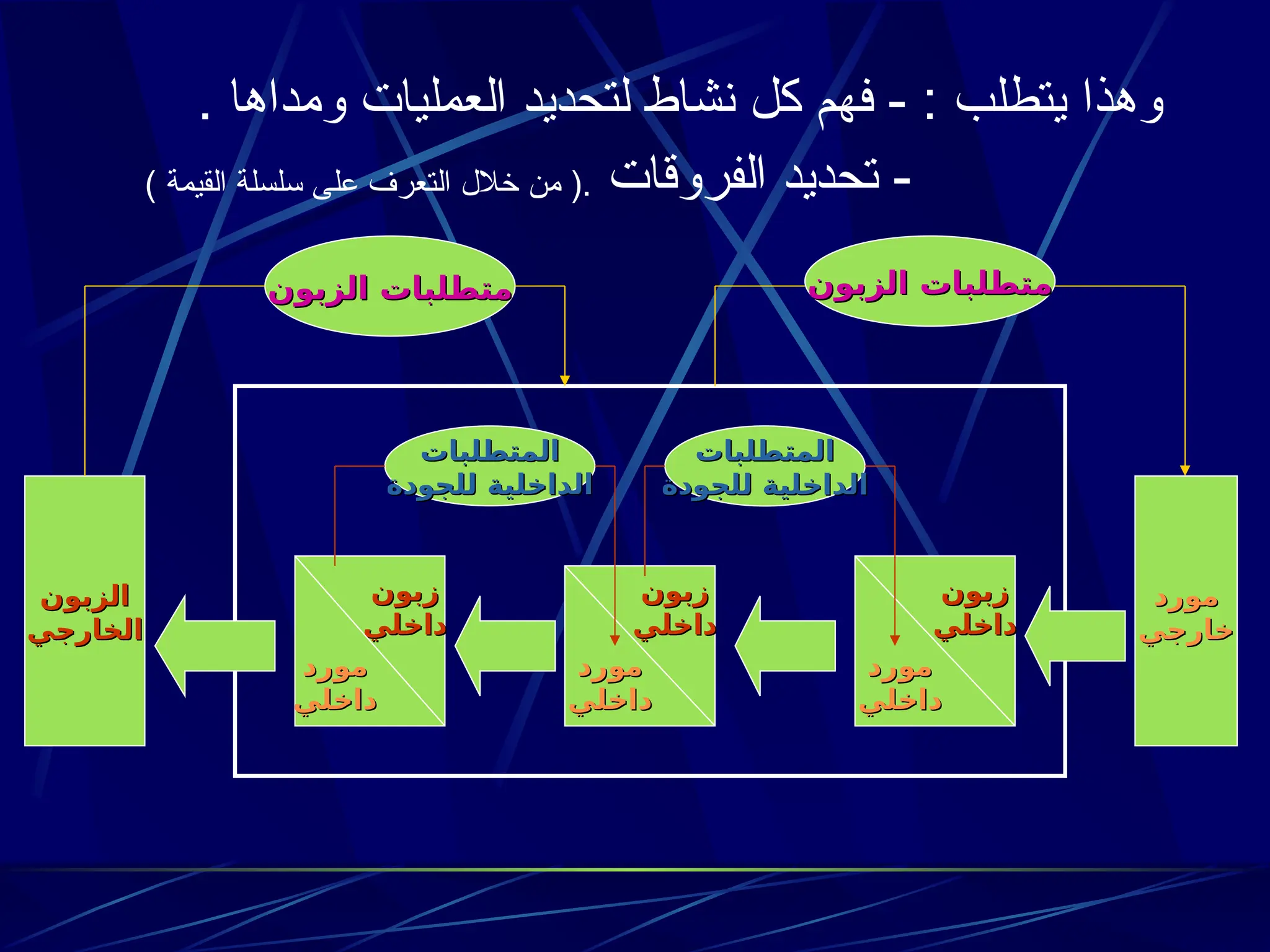 وهذا يتطلب : - فهم كل نشاط لتحديد العمليات ومداها .

- تحديد الفروقات .( من خلال التعرف على سلسلة القيمة )

متطلبات الزبون

متطلبات الزبون

المتطلبات الداخلية للجودة

المتطلبات الداخلية للجودة

مورد خارجي

زبون داخلي

مورد داخلي

زبون داخلي

مورد داخلي

زبون داخلي

مورد داخلي

الزبون الخارجي